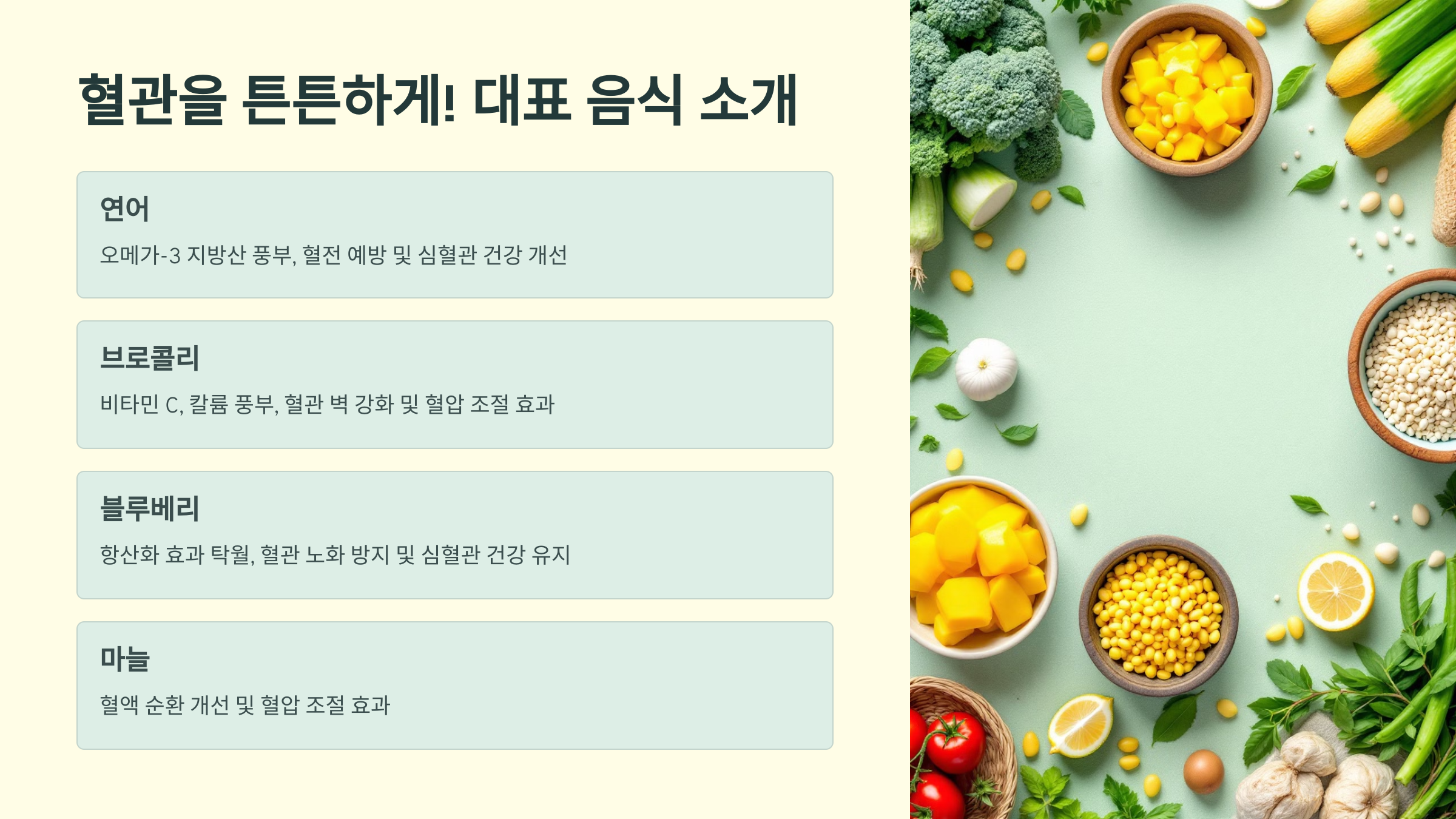 혈관을 튼튼하게! 대표 음식 소개

연어

오메가-3 지방산 풍부, 혈전 예방 및 심혈관 건강 개선

브로콜리

비타민 C, 칼륨 풍부, 혈관 벽 강화 및 혈압 조절 효과

블루베리

항산화 효과 탁월, 혈관 노화 방지 및 심혈관 건강 유지

마늘

혈액 순환 개선 및 혈압 조절 효과